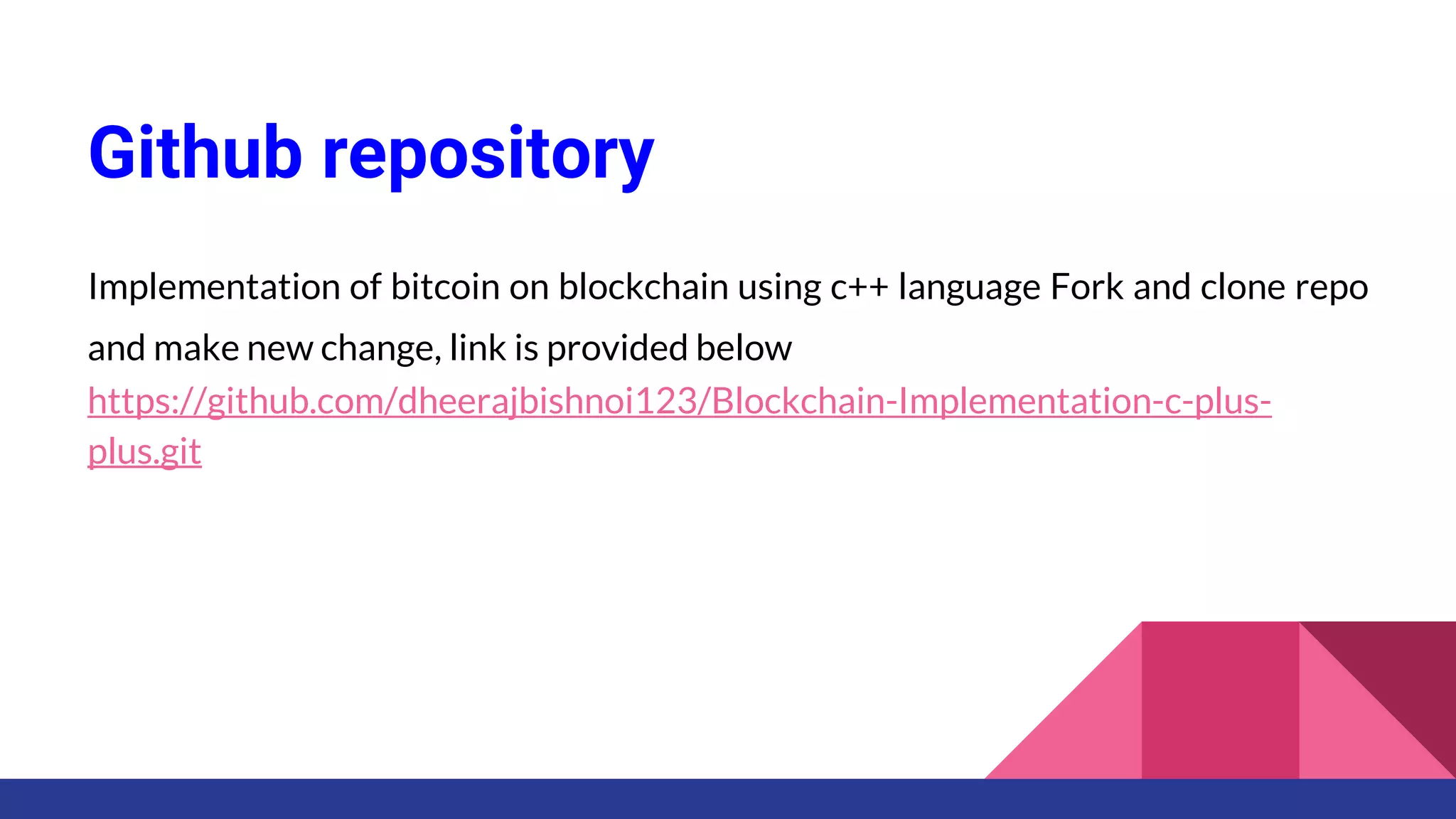 Github repository

Implementation of bitcoin on blockchain using c++ language Fork and clone repo and make new change, link is provided below
https://github.com/dheerajbishnoi123/Blockchain-Implementation-c-plus-plus.git